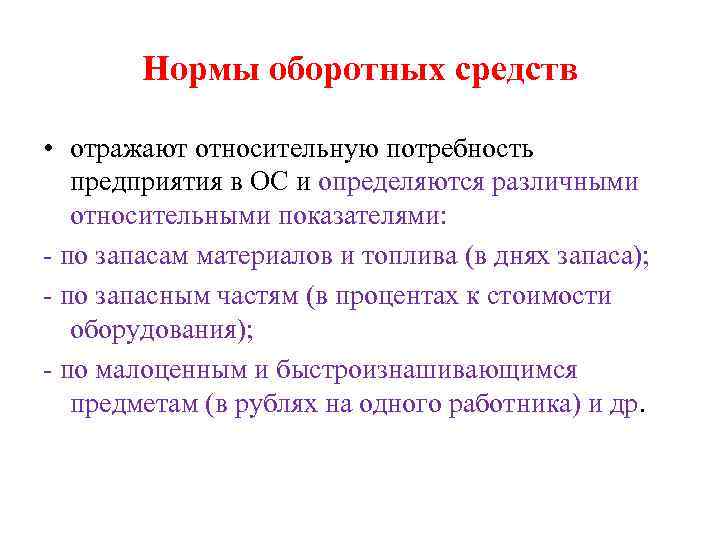 Нормы оборотных средств

• отражают относительную потребность предприятия в ОС и определяются различными относительными показателями:

- по запасам материалов и топлива (в днях запаса);

- по запасным частям (в процентах к стоимости оборудования);

- по малоценным и быстроизнашивающимся предметам (в рублях на одного работника) и др.